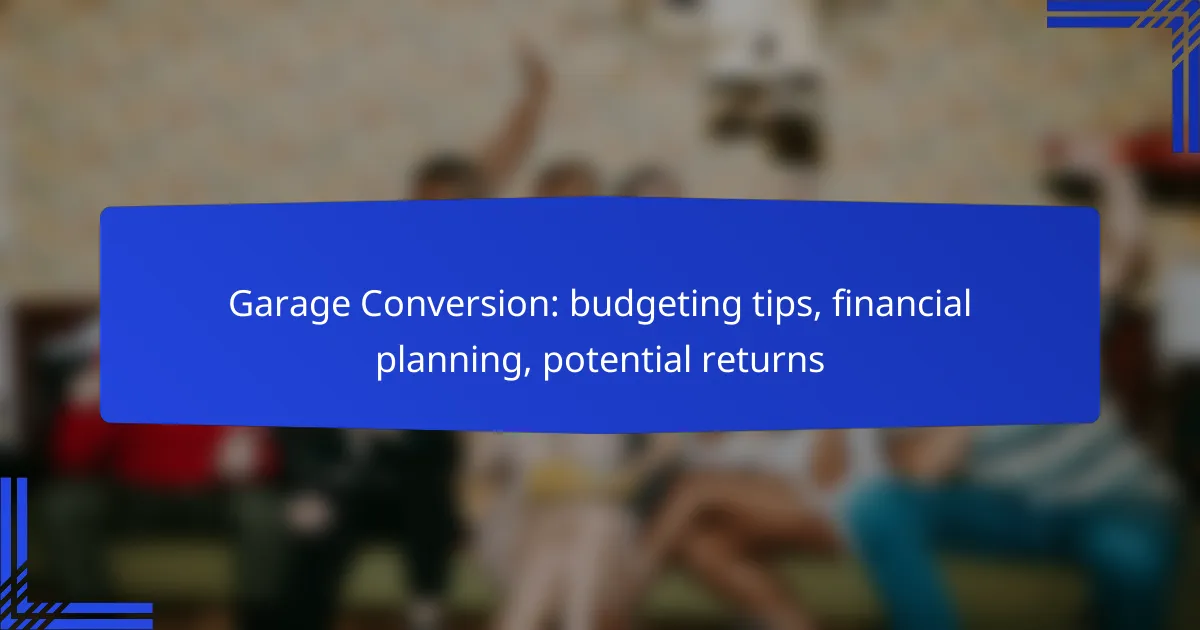 Garage Conversion: budgeting tips, financial planning, potential returns